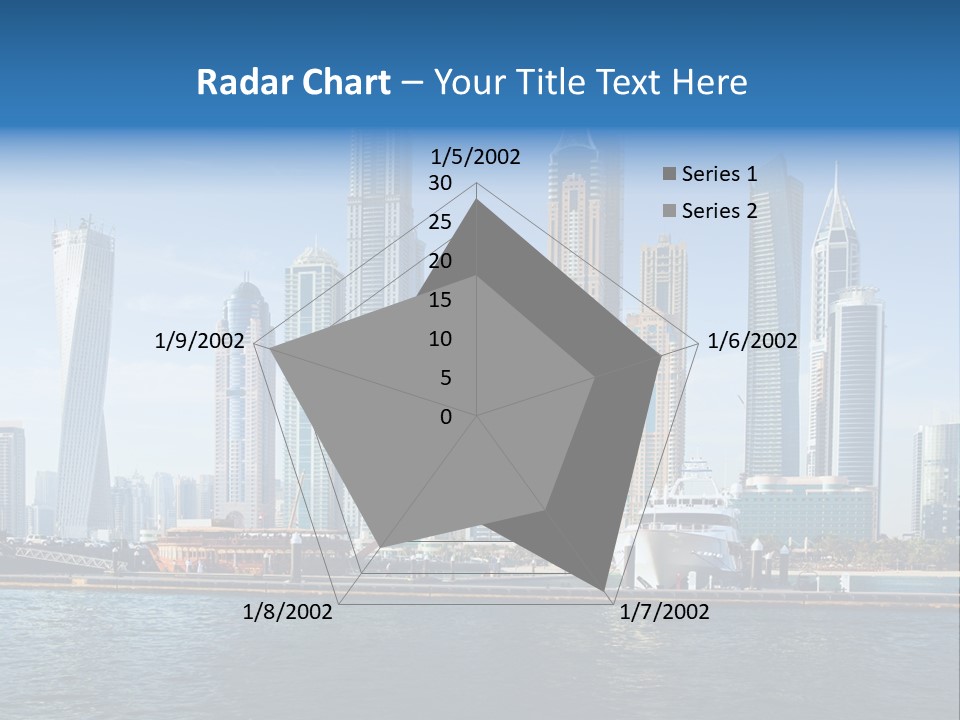 Radar Chart – Your Title Text Here

1/5/2002
30
25
20
15
10
5
0
1/6/2002
1/7/2002
1/8/2002
1/9/2002

Series 1
Series 2